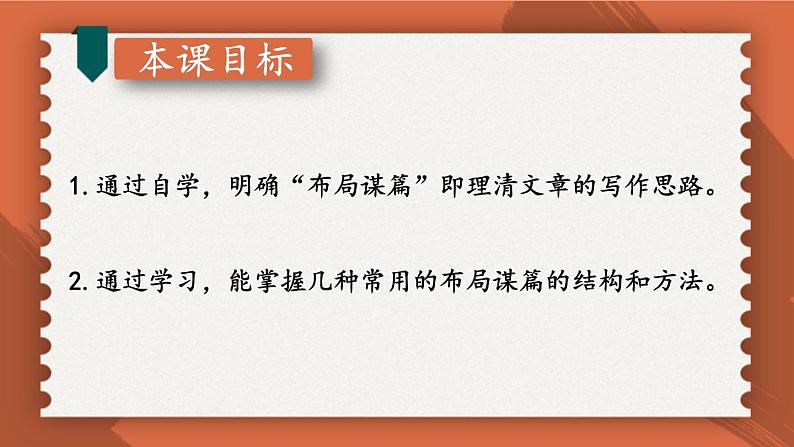 本课目标

1. 通过自学，明确“布局谋篇”即理清文章的写作思路。

2. 通过学习，能掌握几种常用的布局谋篇的结构和方法。